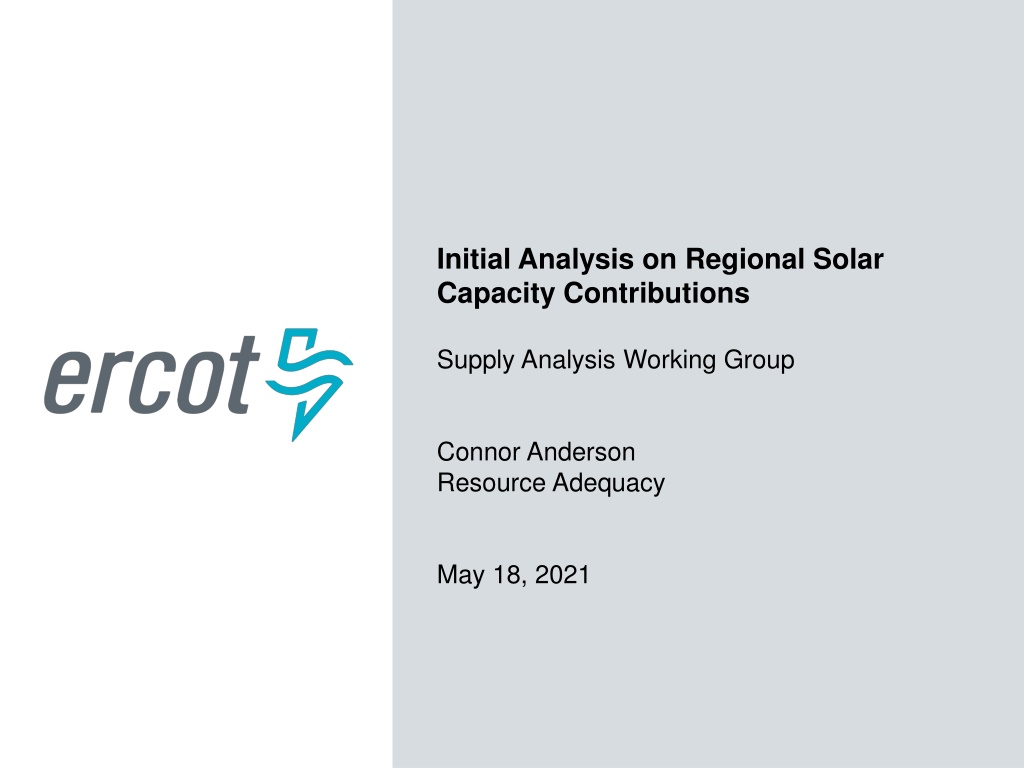 ercot

Initial Analysis on Regional Solar Capacity Contributions

Supply Analysis Working Group

Connor Anderson
Resource Adequacy

May 18, 2021